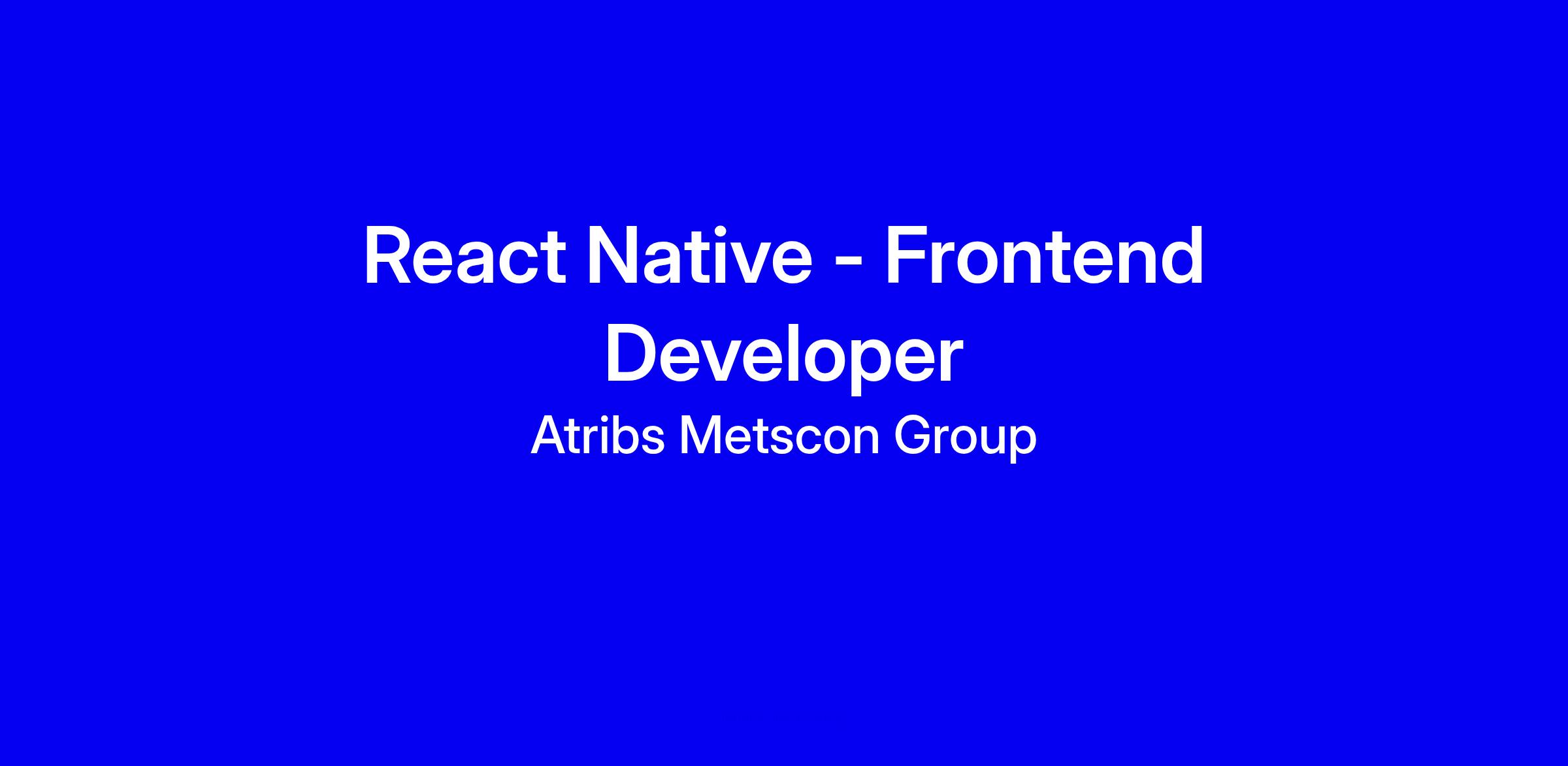 React Native - Frontend Developer

Atribs Metscon Group